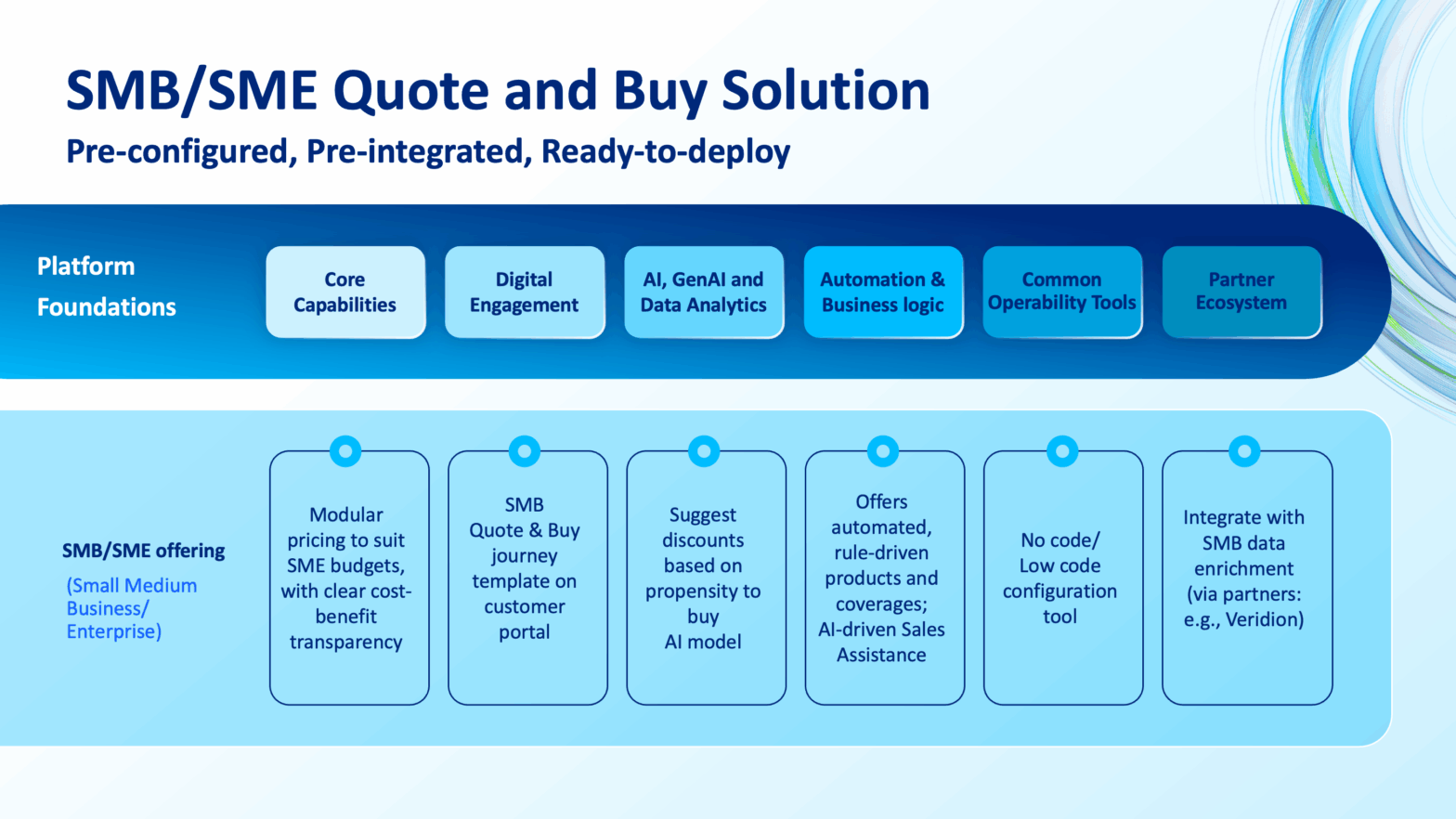 SMB/SME Quote and Buy Solution

Pre-configured, Pre-integrated, Ready-to-deploy

Platform Foundations

Core Capabilities

Digital Engagement

AI, GenAI and Data Analytics

Automation & Business logic

Common Operability Tools

Partner Ecosystem

SMB/SME offering

(Small Medium Business/ Enterprise)

Modular pricing to suit SME budgets, with clear cost-benefit transparency

SMB Quote & Buy journey template on customer portal

Suggest discounts based on propensity to buy AI model

Offers automated, rule-driven products and coverages; AI-driven Sales Assistance

No code/ Low code configuration tool

Integrate with SMB data enrichment (via partners: e.g., Veridion)